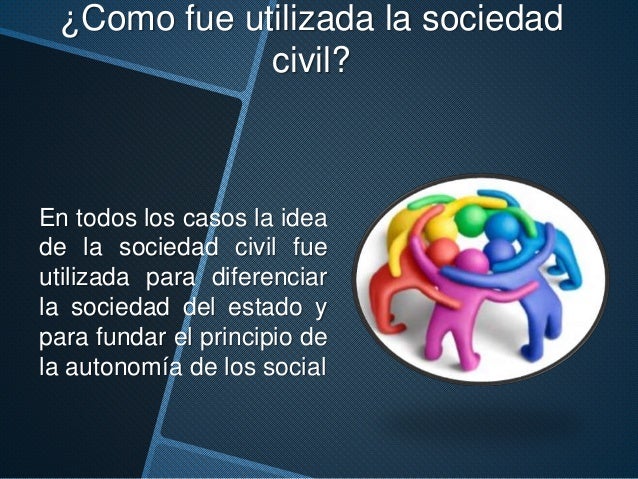 ¿Como fue utilizada la sociedad civil?

En todos los casos la idea de la sociedad civil fue utilizada para diferenciar la sociedad del estado y para fundar el principio de la autonomía de los social